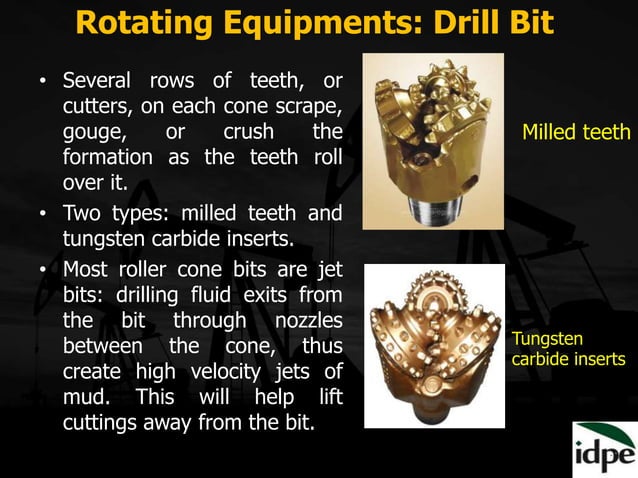 Rotating Equipments: Drill Bit

• Several rows of teeth, or cutters, on each cone scrape, gouge, or crush the formation as the teeth roll over it.

• Two types: milled teeth and tungsten carbide inserts.

• Most roller cone bits are jet bits: drilling fluid exits from the bit through nozzles between the cone, thus create high velocity jets of mud. This will help lift cuttings away from the bit.

Milled teeth

Tungsten carbide inserts

idpe